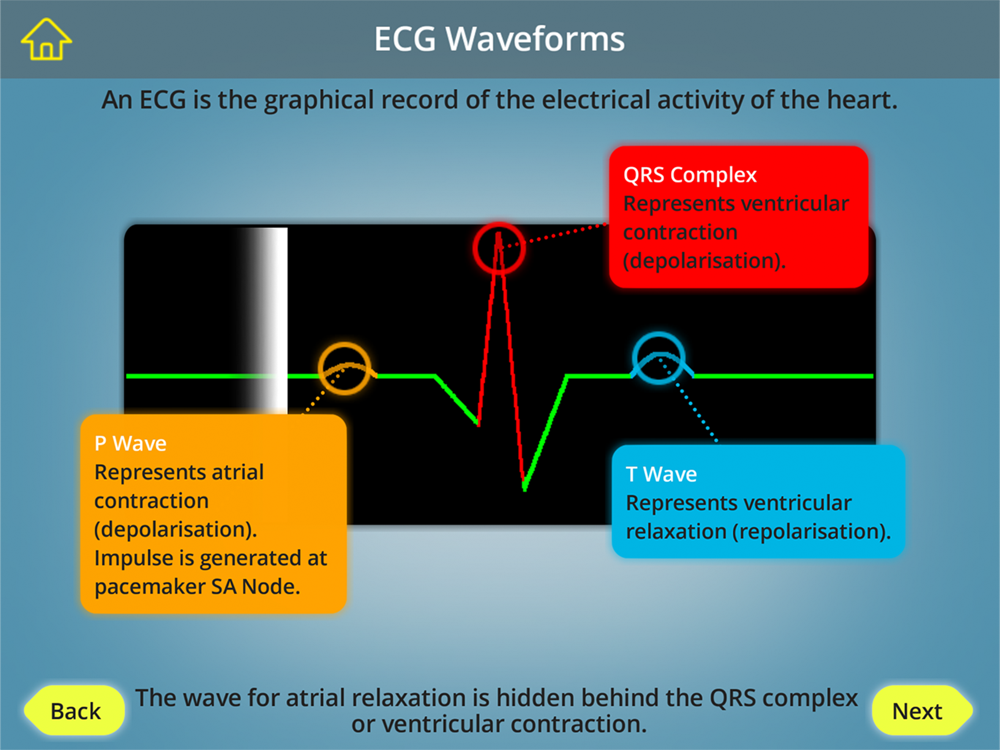 ECG Waveforms

An ECG is the graphical record of the electrical activity of the heart.

QRS Complex
Represents ventricular contraction (depolarisation).

P Wave
Represents atrial contraction (depolarisation). Impulse is generated at pacemaker SA Node.

T Wave
Represents ventricular relaxation (repolarisation).

Back

The wave for atrial relaxation is hidden behind the QRS complex or ventricular contraction.

Next